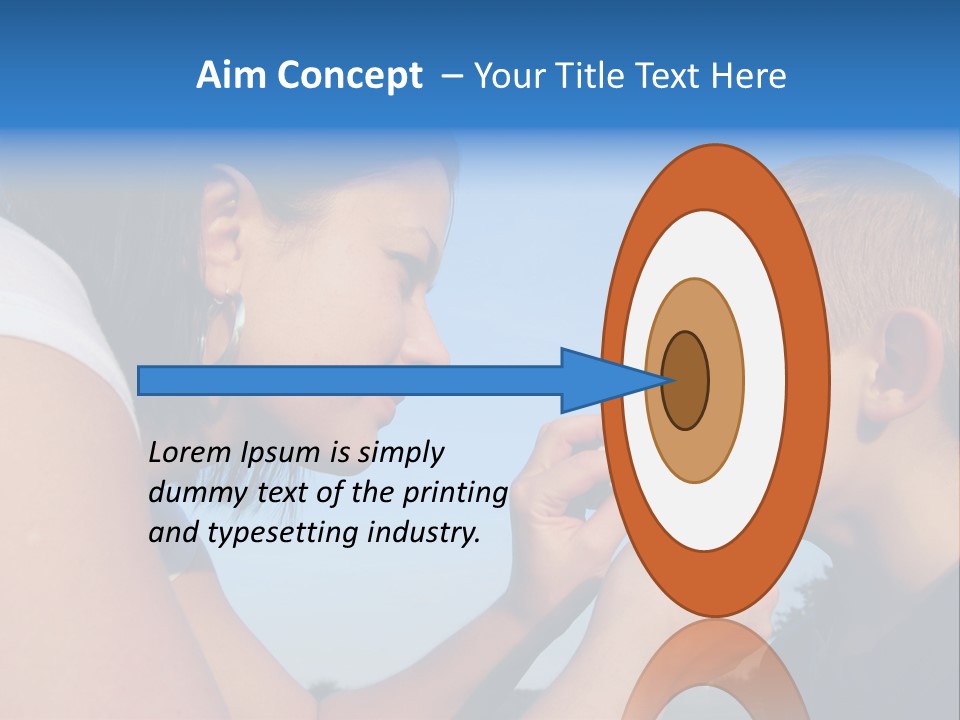 Aim Concept – Your Title Text Here

Lorem Ipsum is simply dummy text of the printing and typesetting industry.